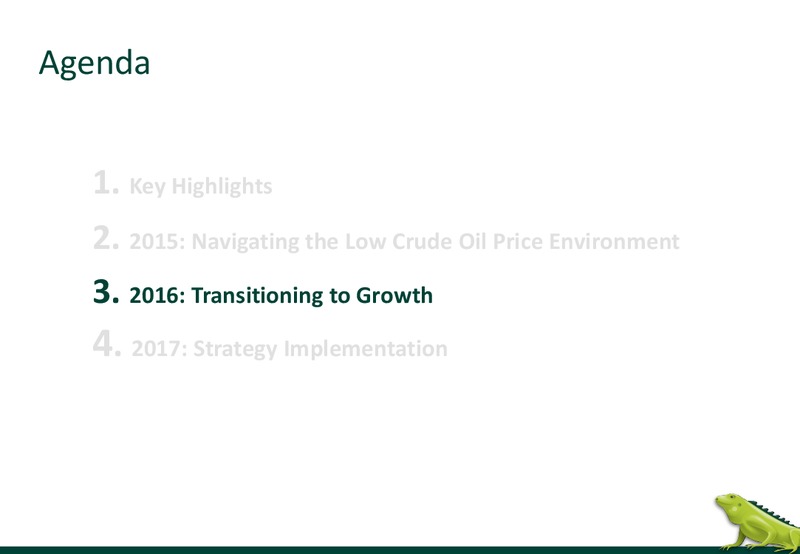 Agenda

1. Key Highlights

2. 2015: Navigating the Low Crude Oil Price Environment

3. 2016: Transitioning to Growth

4. 2017: Strategy Implementation